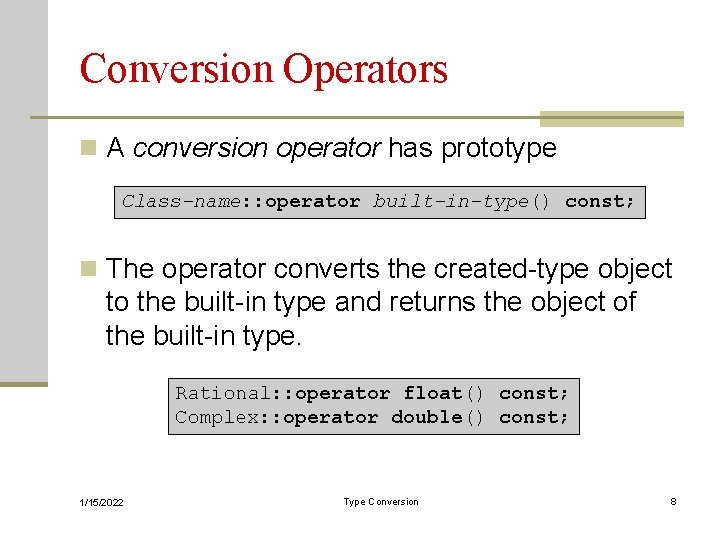 Conversion Operators

A conversion operator has prototype

Class-name::operator built-in-type() const;

The operator converts the created-type object to the built-in type and returns the object of the built-in type.

Rational::operator float() const;
Complex::operator double() const;

1/15/2022

Type Conversion

8